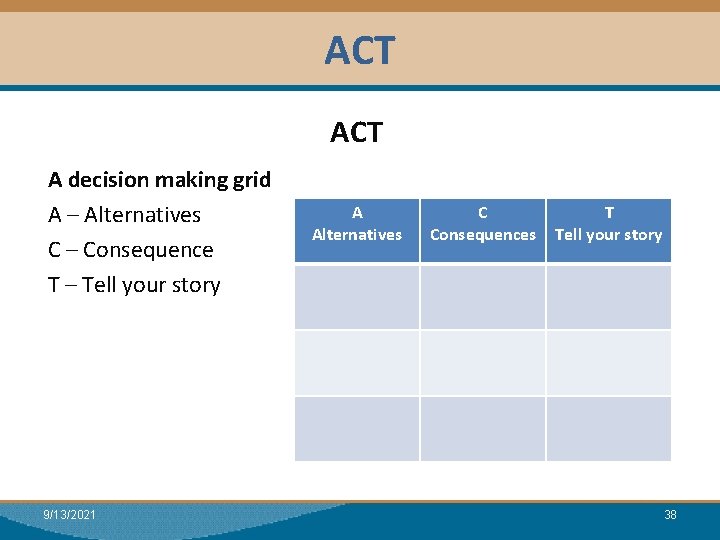 ACT

ACT

A decision making grid

A – Alternatives

C – Consequence

T – Tell your story

| A Alternatives | C Consequences | T Tell your story |
|---|---|---|
| | | |
| | | |
| | | |

9/13/2021

38